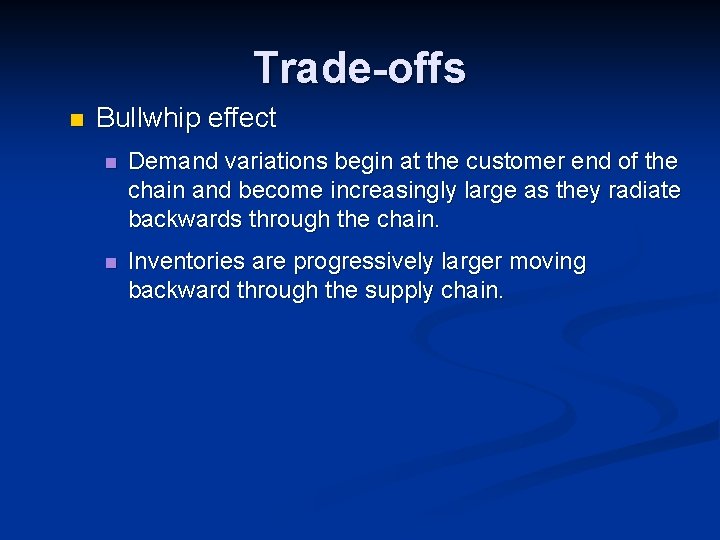 Trade-offs

Bullwhip effect

Demand variations begin at the customer end of the chain and become increasingly large as they radiate backwards through the chain.

Inventories are progressively larger moving backward through the supply chain.